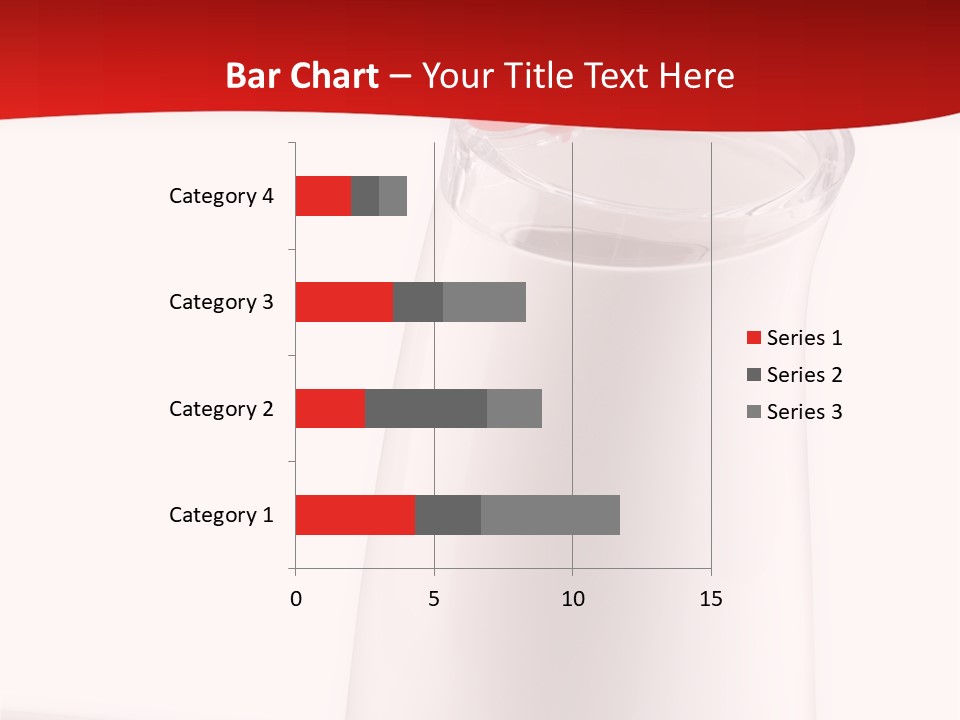 Bar Chart – Your Title Text Here

Category 4
Category 3
Category 2
Category 1

0
5
10
15

Series 1
Series 2
Series 3